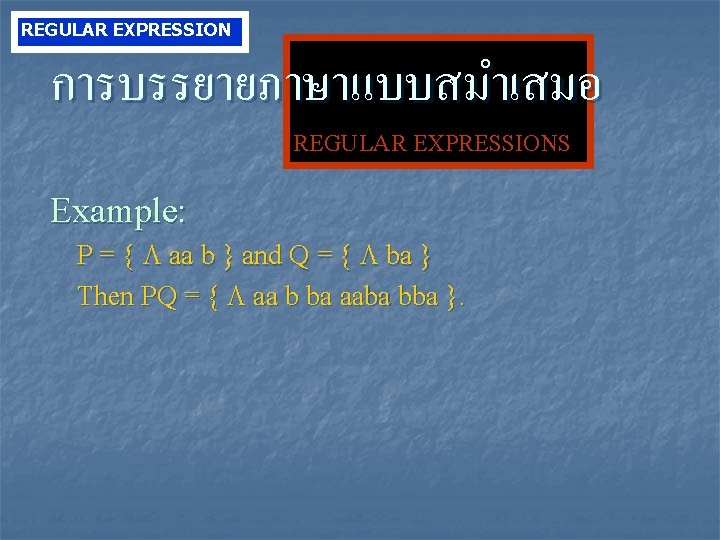 REGULAR EXPRESSION

การบรรยายภาษาแบบสม่ำเสมอ

REGULAR EXPRESSIONS

Example:

P = { Λ aa b } and Q = { Λ ba }

Then PQ = { Λ aa b ba aaba bba }.